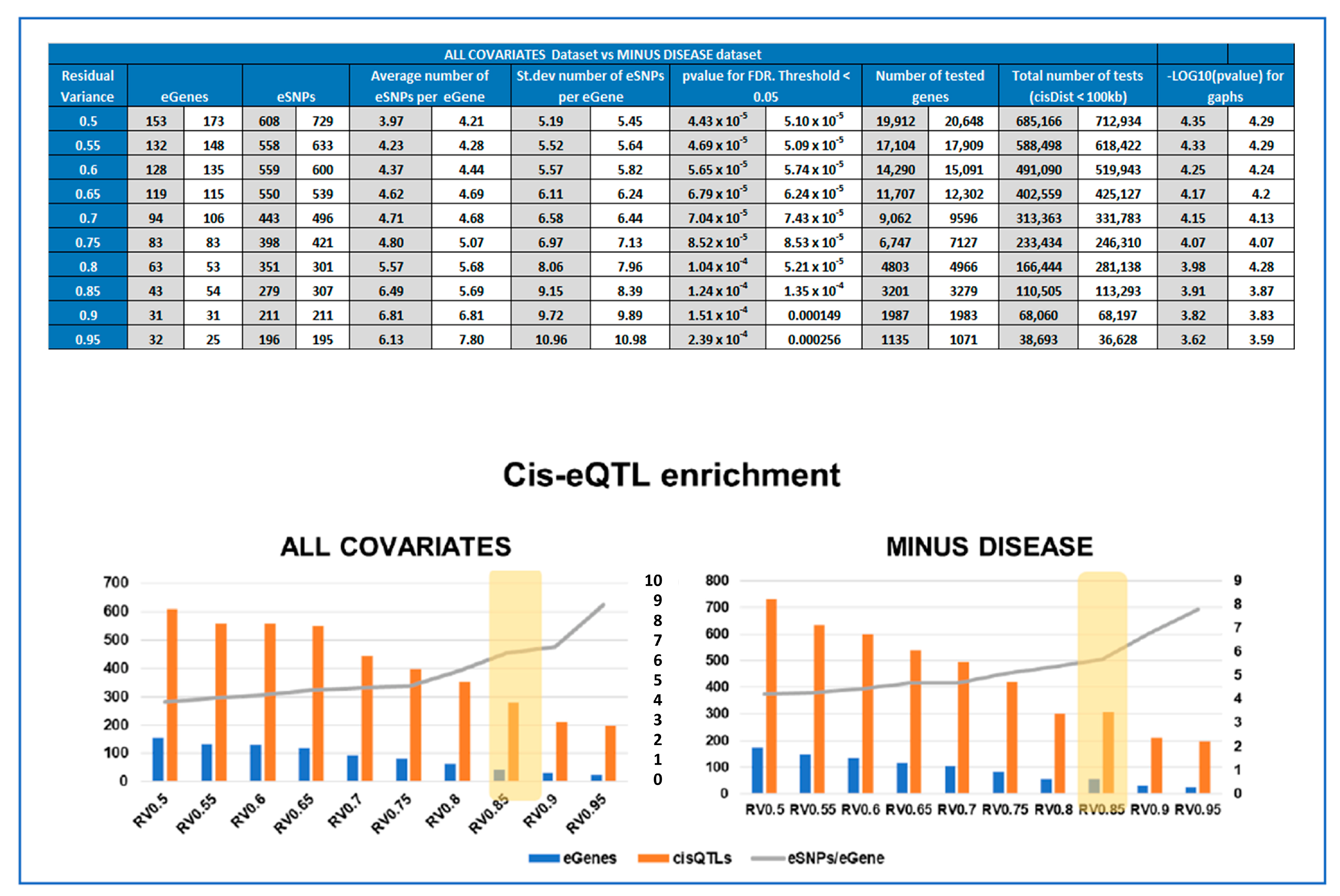 ALL COVARIATES Dataset vs MINUS DISEASE dataset

| Residual Variance | eGenes | | eSNPs | | Average number of eSNPs per eGene | | St.dev number of eSNPs per eGene | | pvalue for FDR. Threshold < 0.05 | | Number of tested genes | | Total number of tests (cisDist < 100kb) | | -LOG10(pvalue) for gaphs | |
|---|---|---|---|---|---|---|---|---|---|---|---|---|---|---|---|---|
| 0.5 | 153 | 173 | 608 | 729 | 3.97 | 4.21 | 5.19 | 5.45 | $4.43 \times 10^{-5}$ | $5.10 \times 10^{-5}$ | 19,912 | 20,648 | 685,166 | 712,934 | 4.35 | 4.29 |
| 0.55 | 132 | 148 | 558 | 633 | 4.23 | 4.28 | 5.52 | 5.64 | $4.69 \times 10^{-5}$ | $5.09 \times 10^{-5}$ | 17,104 | 17,909 | 588,498 | 618,422 | 4.33 | 4.29 |
| 0.6 | 128 | 135 | 559 | 600 | 4.37 | 4.44 | 5.57 | 5.82 | $5.65 \times 10^{-5}$ | $5.74 \times 10^{-5}$ | 14,290 | 15,091 | 491,090 | 519,943 | 4.25 | 4.24 |
| 0.65 | 119 | 115 | 550 | 539 | 4.62 | 4.69 | 6.11 | 6.24 | $6.79 \times 10^{-5}$ | $6.24 \times 10^{-5}$ | 11,707 | 12,302 | 402,559 | 425,127 | 4.17 | 4.2 |
| 0.7 | 94 | 106 | 443 | 496 | 4.71 | 4.68 | 6.58 | 6.44 | $7.04 \times 10^{-5}$ | $7.43 \times 10^{-5}$ | 9,062 | 9596 | 313,363 | 331,783 | 4.15 | 4.13 |
| 0.75 | 83 | 83 | 398 | 421 | 4.80 | 5.07 | 6.97 | 7.13 | $8.52 \times 10^{-5}$ | $8.53 \times 10^{-5}$ | 6,747 | 7127 | 233,434 | 246,310 | 4.07 | 4.07 |
| 0.8 | 63 | 53 | 351 | 301 | 5.57 | 5.68 | 8.06 | 7.96 | $1.04 \times 10^{-4}$ | $5.21 \times 10^{-5}$ | 4803 | 4966 | 166,444 | 281,138 | 3.98 | 4.28 |
| 0.85 | 43 | 54 | 279 | 307 | 6.49 | 5.69 | 9.15 | 8.39 | $1.24 \times 10^{-4}$ | $1.35 \times 10^{-4}$ | 3201 | 3279 | 110,505 | 113,293 | 3.91 | 3.87 |
| 0.9 | 31 | 31 | 211 | 211 | 6.81 | 6.81 | 9.72 | 9.89 | $1.51 \times 10^{-4}$ | 0.000149 | 1987 | 1983 | 68,060 | 68,197 | 3.82 | 3.83 |
| 0.95 | 32 | 25 | 196 | 195 | 6.13 | 7.80 | 10.96 | 10.98 | $2.39 \times 10^{-4}$ | 0.000256 | 1135 | 1071 | 38,693 | 36,628 | 3.62 | 3.59 |

Cis-eQTL enrichment

ALL COVARIATES

700 600 500 400 300 200 100 0
10 9 8 7 6 5 4 3 2 1 0
RV0.5 RV0.55 RV0.6 RV0.65 RV0.7 RV0.75 RV0.8 RV0.85 RV0.9 RV0.95

MINUS DISEASE

800 700 600 500 400 300 200 100 0
9 8 7 6 5 4 3 2 1 0
RV0.5 RV0.55 RV0.6 RV0.65 RV0.7 RV0.75 RV0.8 RV0.85 RV0.9 RV0.95

eGenes cisQTLs eSNPs/eGene